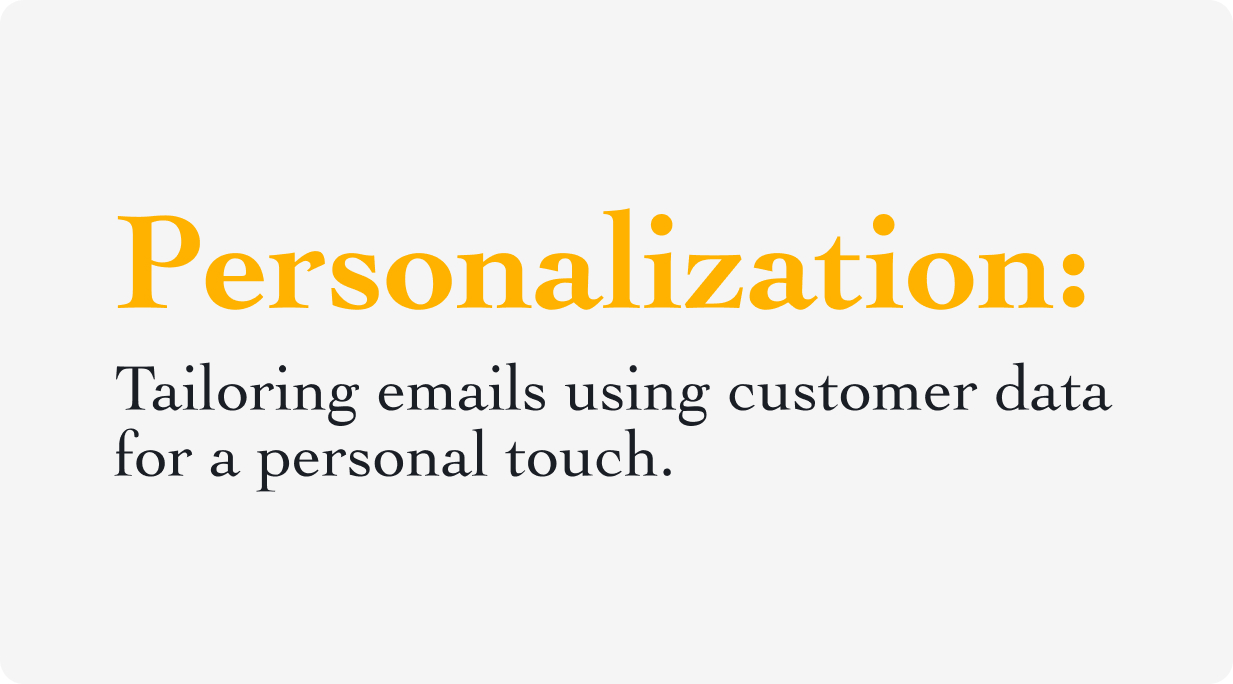 Personalization:

Tailoring emails using customer data for a personal touch.